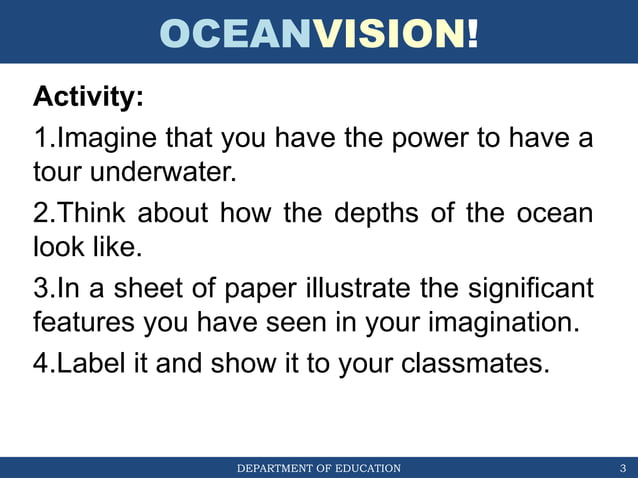 OCEANVISION!

Activity:

1.Imagine that you have the power to have a tour underwater.

2.Think about how the depths of the ocean look like.

3.In a sheet of paper illustrate the significant features you have seen in your imagination.

4.Label it and show it to your classmates.

DEPARTMENT OF EDUCATION

3